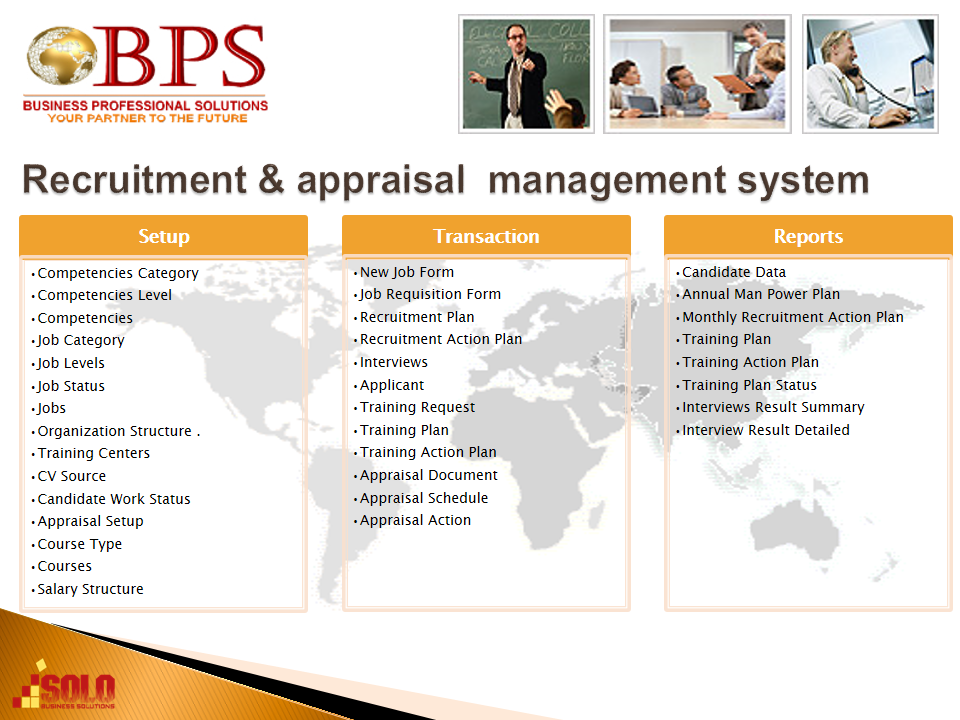 BPS
BUSINESS PROFESSIONAL SOLUTIONS
YOUR PARTNER TO THE FUTURE

Recruitment & appraisal management system

Setup
• Competencies Category
• Competencies Level
• Competencies
• Job Category
• Job Levels
• Job Status
• Jobs
• Organization Structure .
• Training Centers
• CV Source
• Candidate Work Status
• Appraisal Setup
• Course Type
• Courses
• Salary Structure

Transaction
• New Job Form
• Job Requisition Form
• Recruitment Plan
• Recruitment Action Plan
• Interviews
• Applicant
• Training Request
• Training Plan
• Training Action Plan
• Appraisal Document
• Appraisal Schedule
• Appraisal Action

Reports
• Candidate Data
• Annual Man Power Plan
• Monthly Recruitment Action Plan
• Training Plan
• Training Action Plan
• Training Plan Status
• Interviews Result Summary
• Interview Result Detailed

SOLO
BUSINESS SOLUTIONS